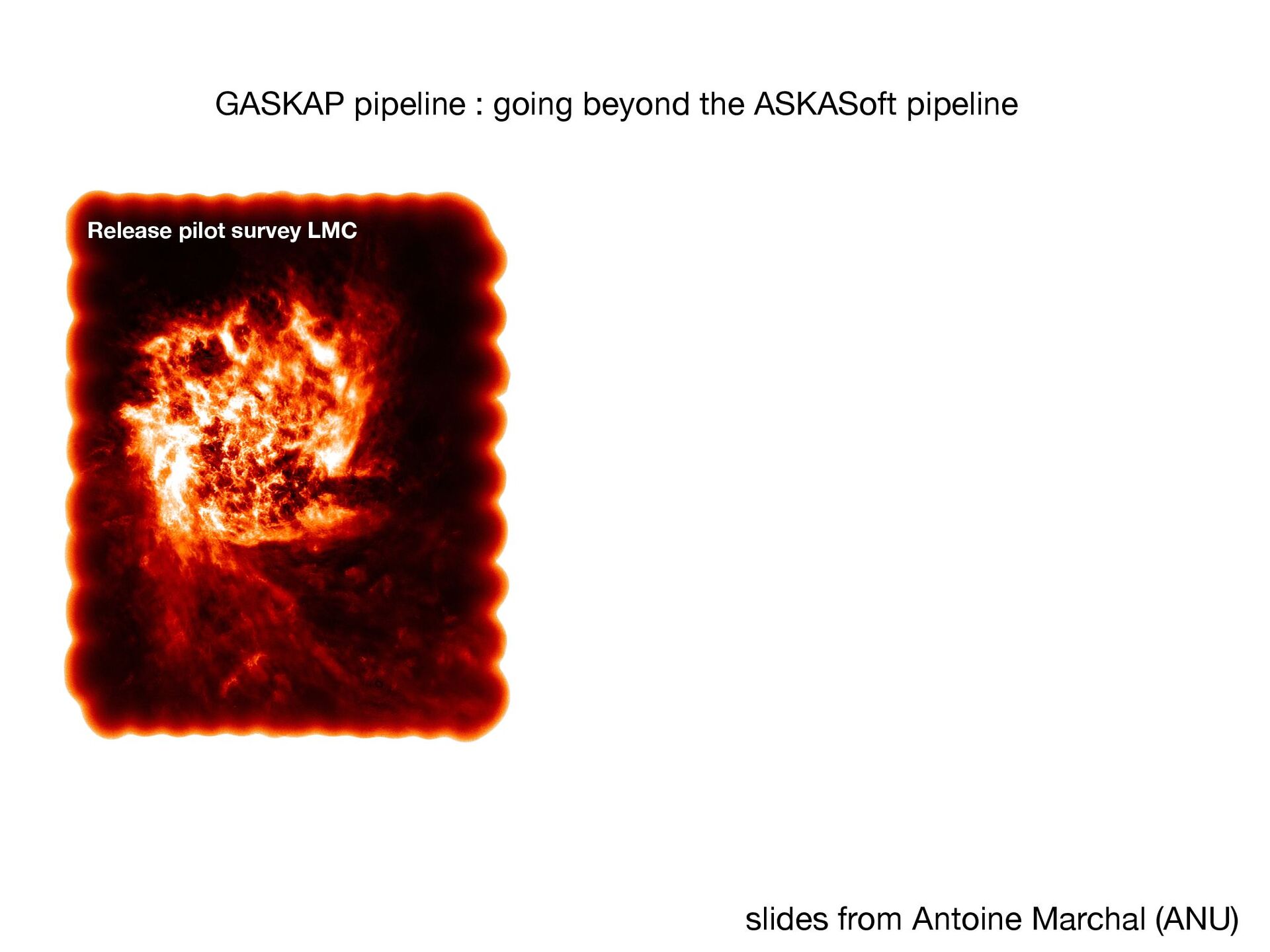 GASKAP pipeline : going beyond the ASKASoft pipeline

Release pilot survey LMC

slides from Antoine Marchal (ANU)